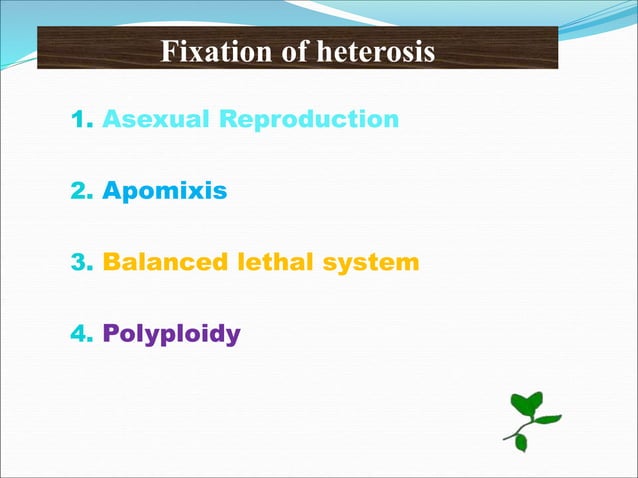 Fixation of heterosis

1. Asexual Reproduction

2. Apomixis

3. Balanced lethal system

4. Polyploidy